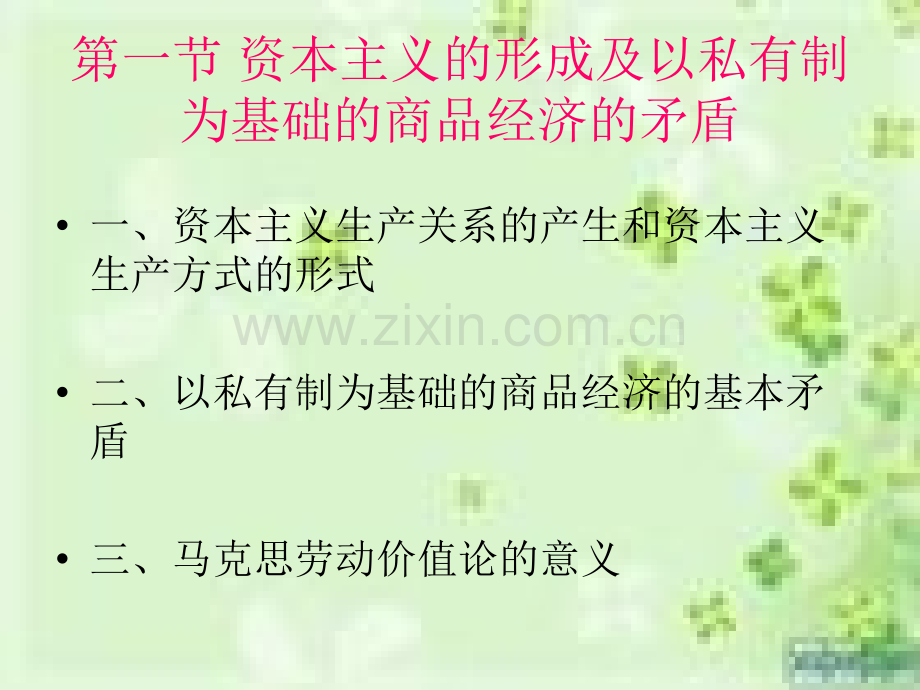 第一节 资本主义的形成及以私有制为基础的商品经济的矛盾

• 一、资本主义生产关系的产生和资本主义生产方式的形式

www.zixin.com.cn

• 二、以私有制为基础的商品经济的基本矛盾

• 三、马克思劳动价值论的意义